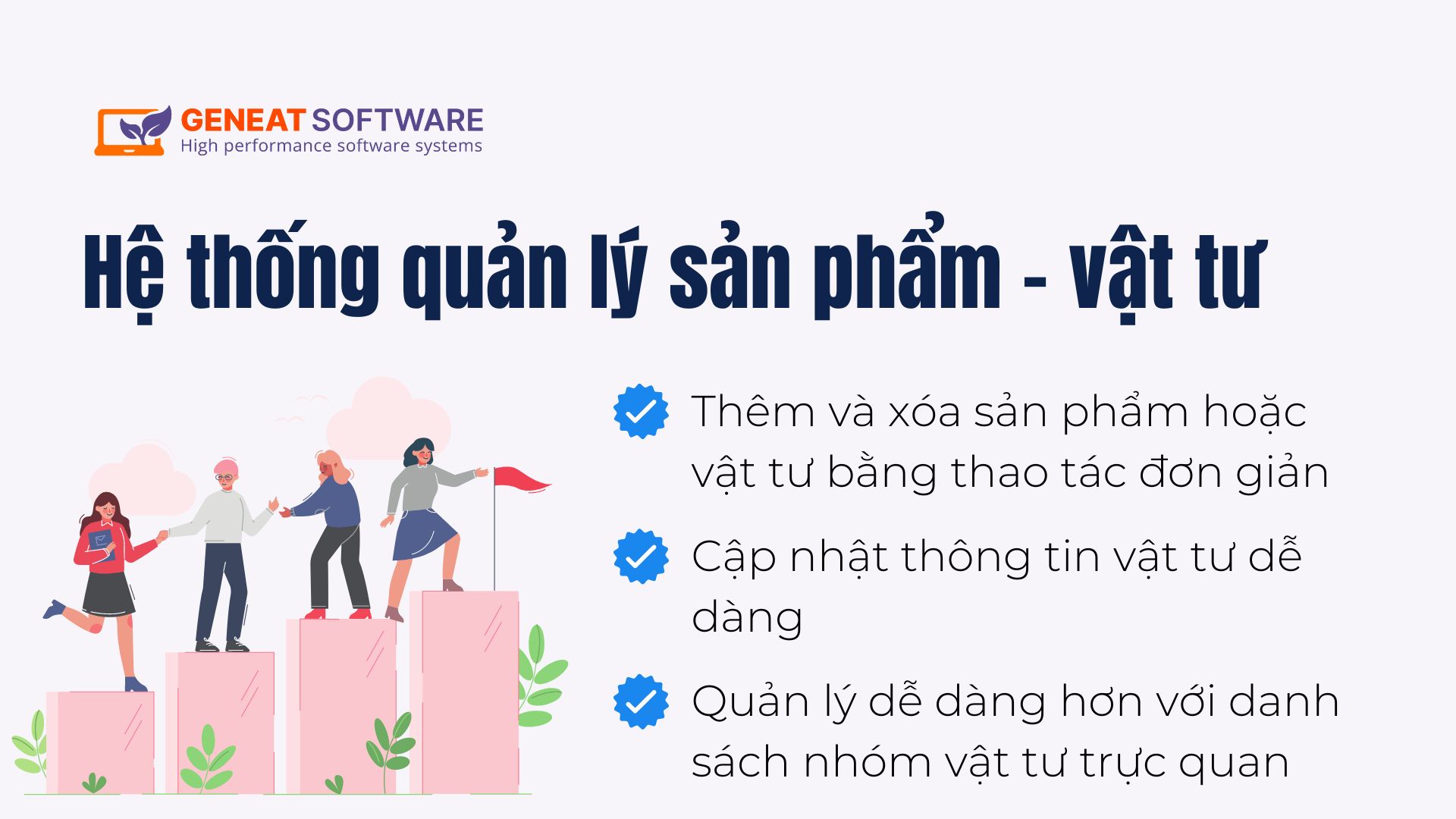 GENEAT SOFTWARE
High performance software systems

Hệ thống quản lý sản phẩm - vật tư

Thêm và xóa sản phẩm hoặc vật tư bằng thao tác đơn giản

Cập nhật thông tin vật tư dễ dàng

Quản lý dễ dàng hơn với danh sách nhóm vật tư trực quan